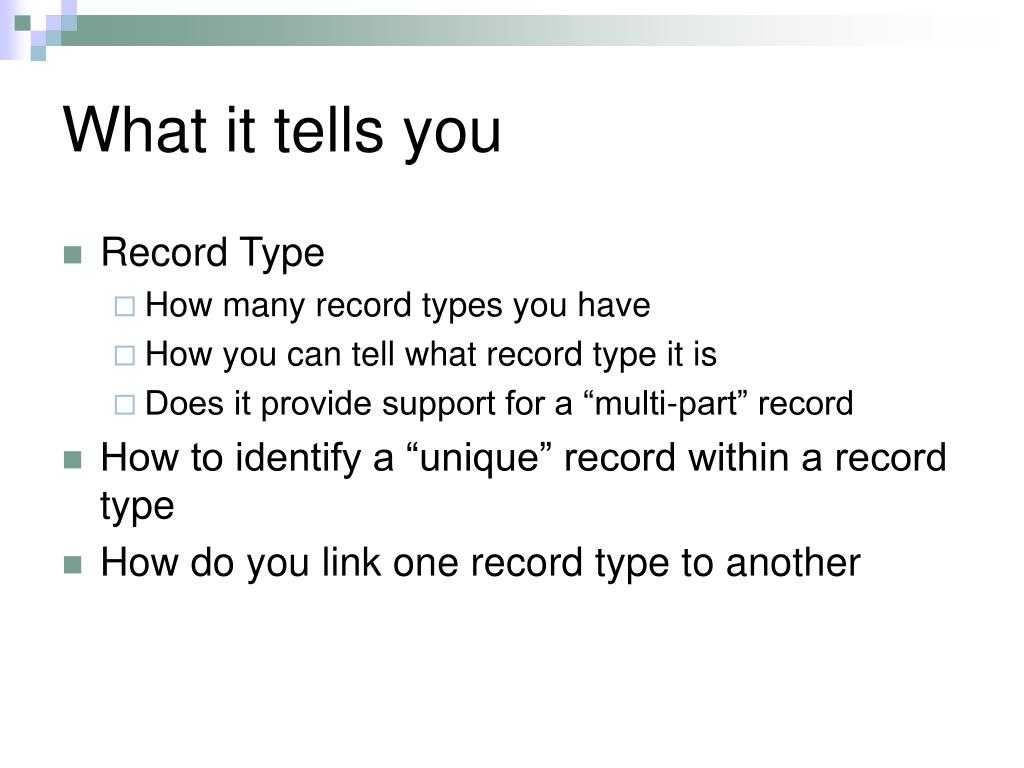 What it tells you

Record Type
How many record types you have
How you can tell what record type it is
Does it provide support for a “multi-part” record

How to identify a “unique” record within a record type

How do you link one record type to another